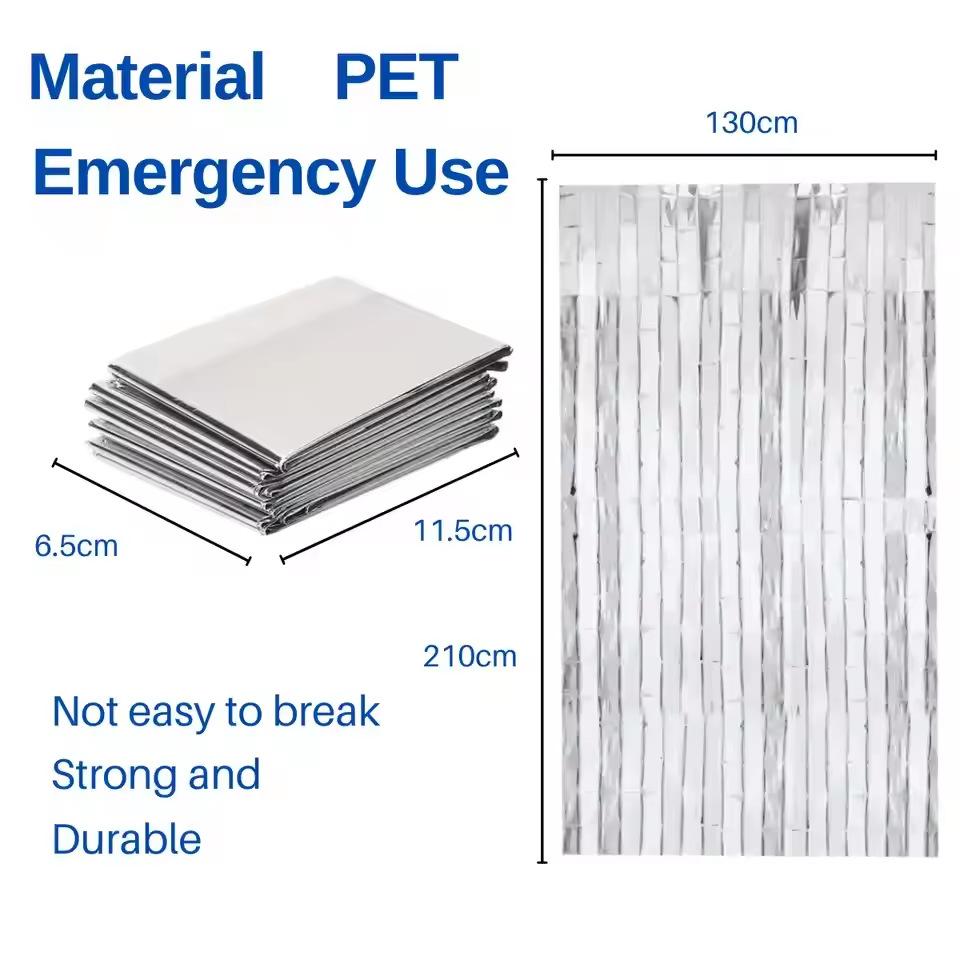 Material PET
Emergency Use

130cm

6.5cm

11.5cm

210cm

Not easy to break
Strong and
Durable